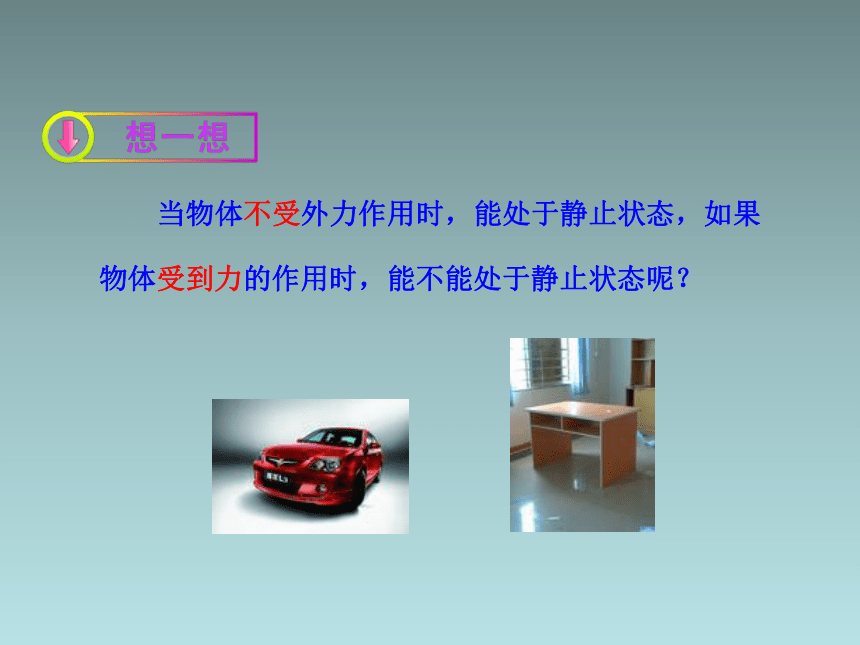 想一想

当物体不受外力作用时，能处于静止状态，如果物体受到力的作用时，能不能处于静止状态呢？